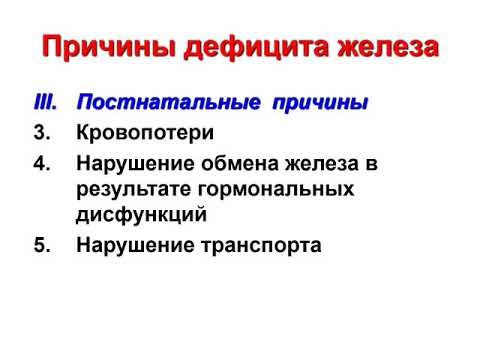 Причины дефицита железа

III. Постнатальные причины

3. Кровопотери

4. Нарушение обмена железа в результате гормональных дисфункций

5. Нарушение транспорта